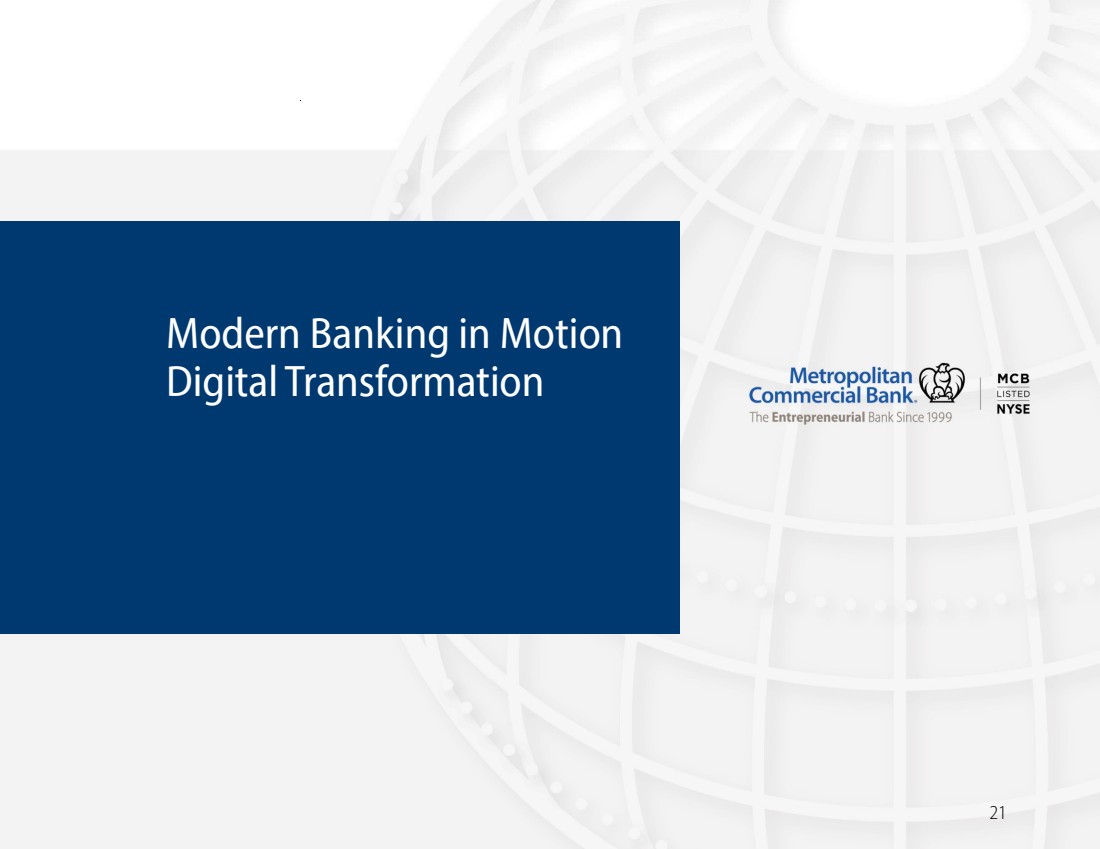 Modern Banking in Motion
Digital Transformation

Metropolitan
Commercial Bank.
The Entrepreneurial Bank Since 1999

MCB
LISTED
NYSE

21